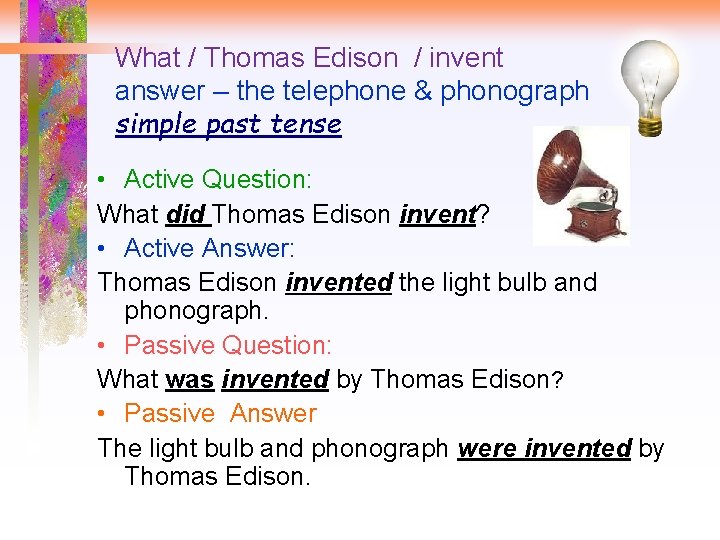 What / Thomas Edison / invent
answer – the telephone & phonograph
simple past tense

• Active Question:

What did Thomas Edison invent?

• Active Answer:

Thomas Edison invented the light bulb and phonograph.

• Passive Question:

What was invented by Thomas Edison?

• Passive Answer

The light bulb and phonograph were invented by Thomas Edison.